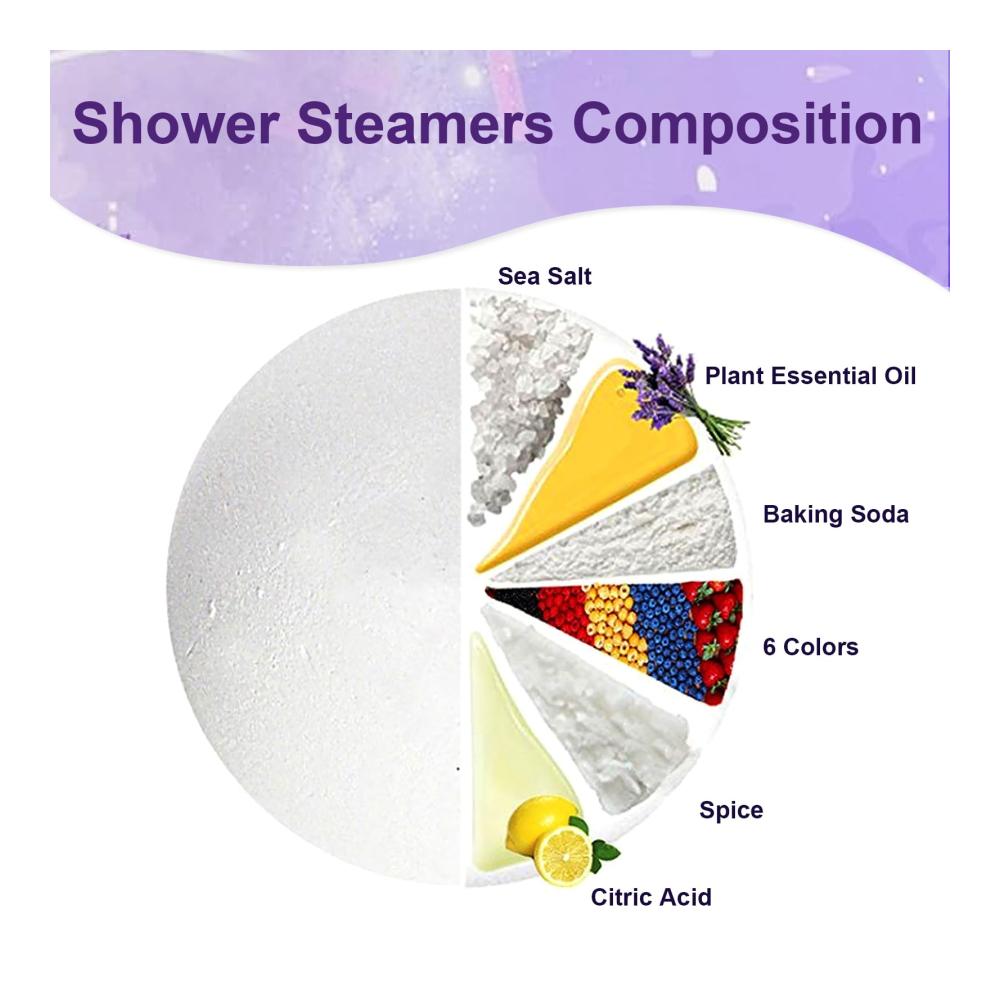 Shower Steamers Composition

Sea Salt

Plant Essential Oil

Baking Soda

6 Colors

Spice

Citric Acid